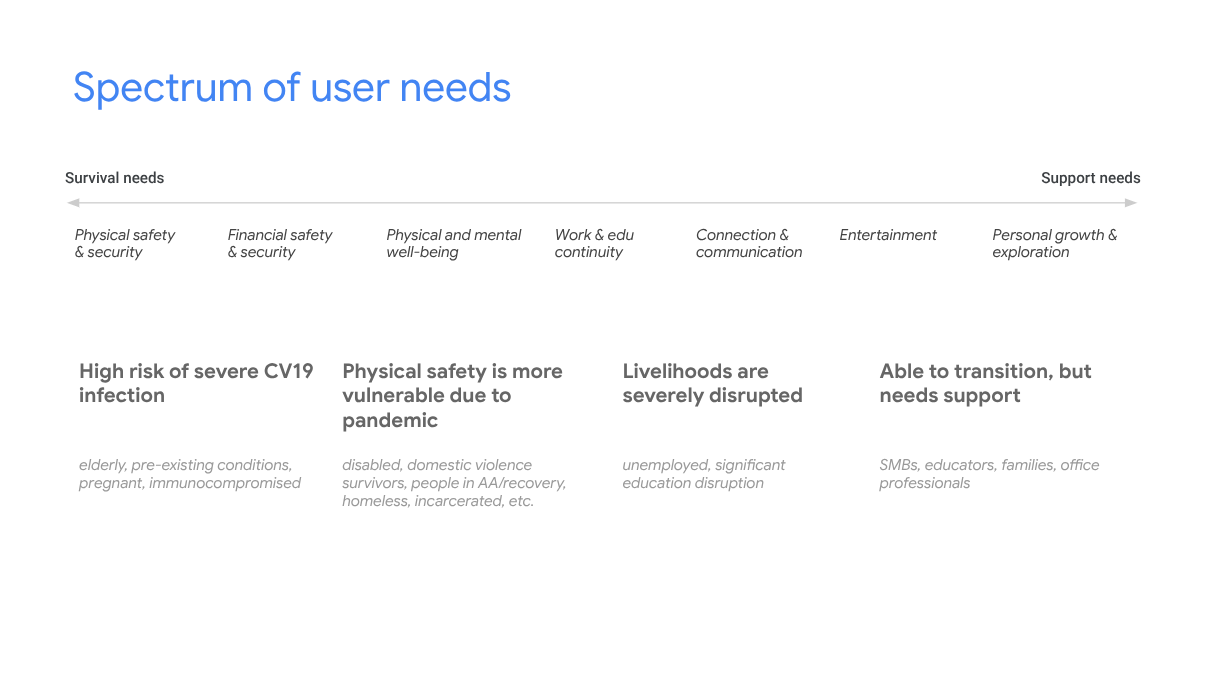 Spectrum of user needs

Survival needs

Support needs

Physical safety & security

Financial safety & security

Physical and mental well-being

Work & edu continuity

Connection & communication

Entertainment

Personal growth & exploration

High risk of severe CV19 infection

elderly, pre-existing conditions, pregnant, immunocompromised

Physical safety is more vulnerable due to pandemic

disabled, domestic violence survivors, people in AA/recovery, homeless, incarcerated, etc.

Livelihoods are severely disrupted

unemployed, significant education disruption

Able to transition, but needs support

SMBs, educators, families, office professionals